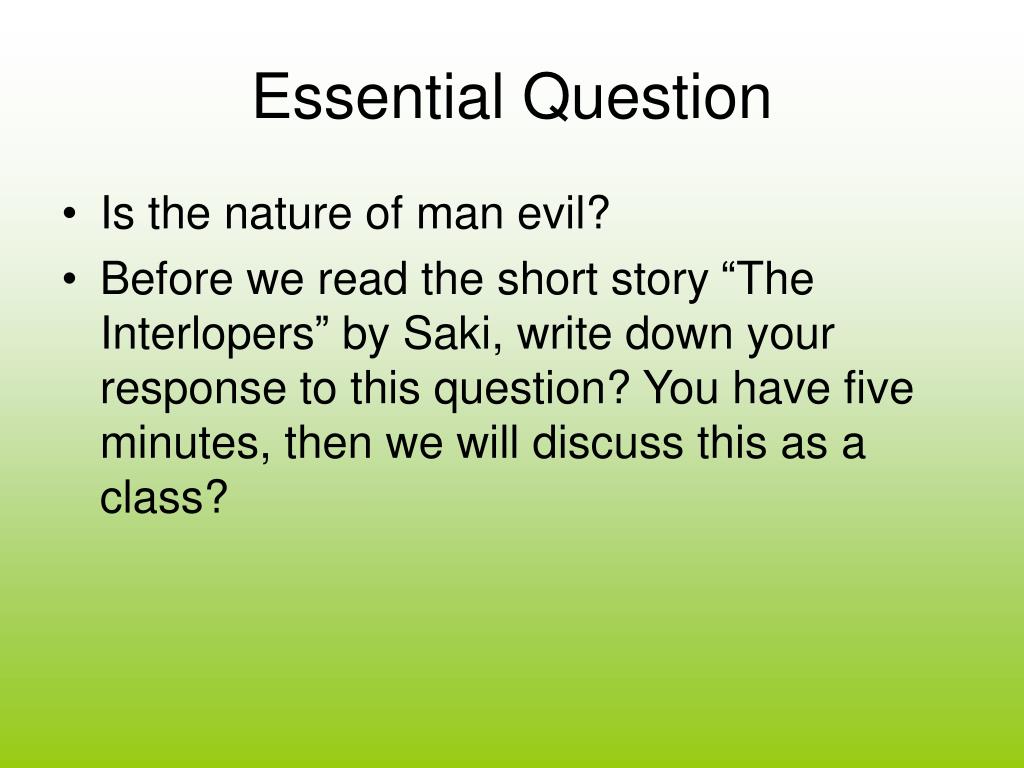 Essential Question

• Is the nature of man evil?
• Before we read the short story “The Interlopers” by Saki, write down your response to this question? You have five minutes, then we will discuss this as a class?